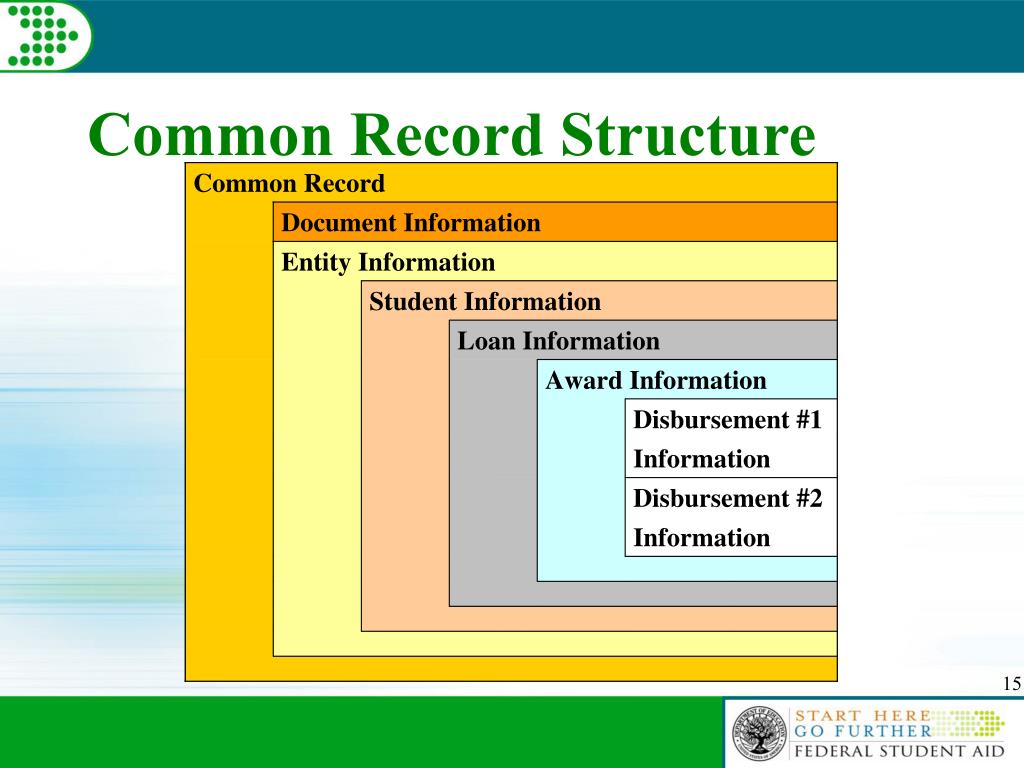 Common Record Structure

Common Record

Document Information

Entity Information

Student Information

Loan Information

Award Information

Disbursement #1 Information

Disbursement #2 Information

15

START HERE
GO FURTHER
FEDERAL STUDENT AID